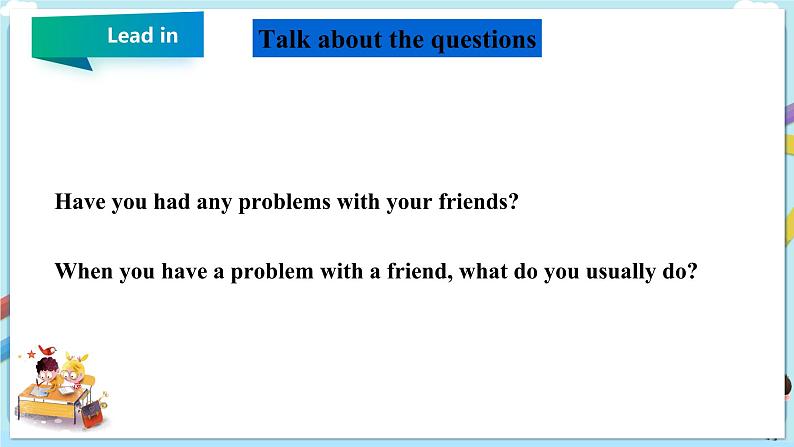 Lead in

Talk about the questions

Have you had any problems with your friends?

When you have a problem with a friend, what do you usually do?